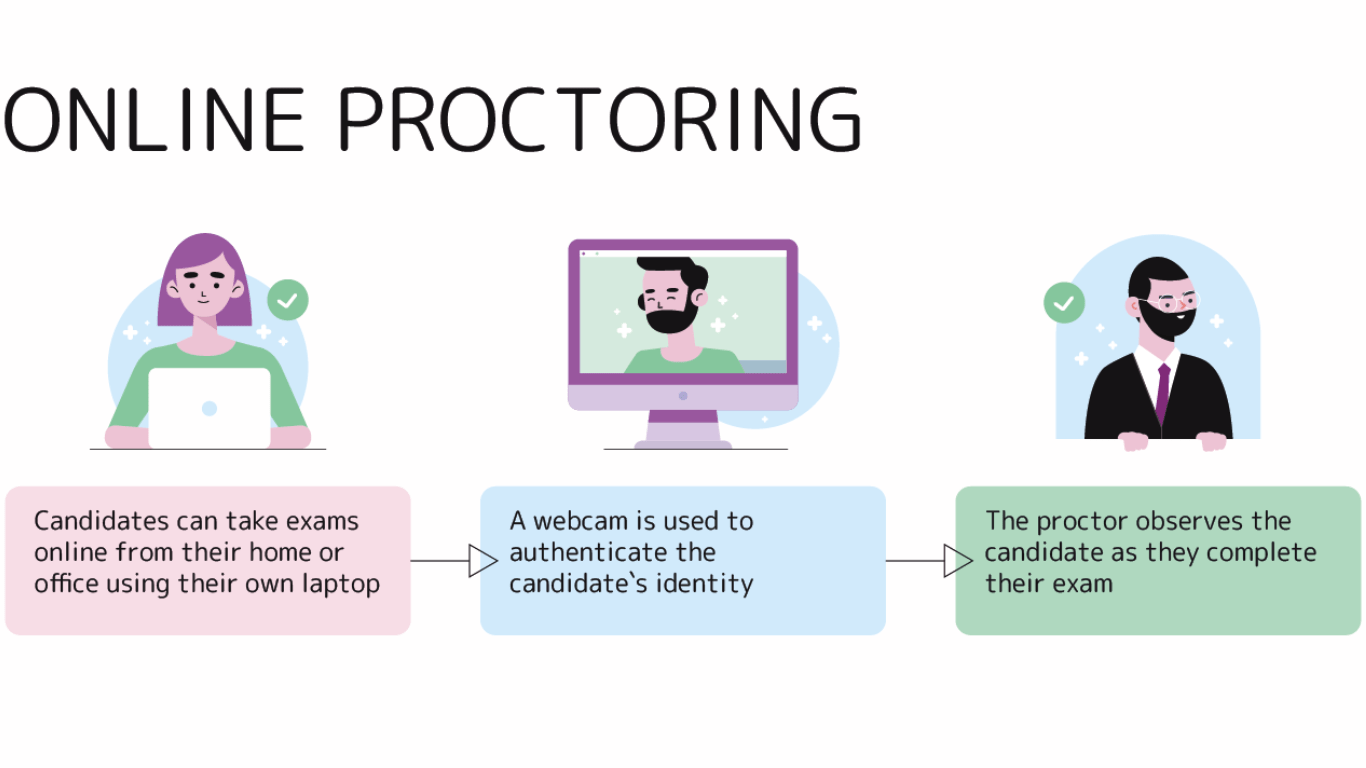 ONLINE PROCTORING

Candidates can take exams online from their home or office using their own laptop

A webcam is used to authenticate the candidate`s identity

The proctor observes the candidate as they complete their exam